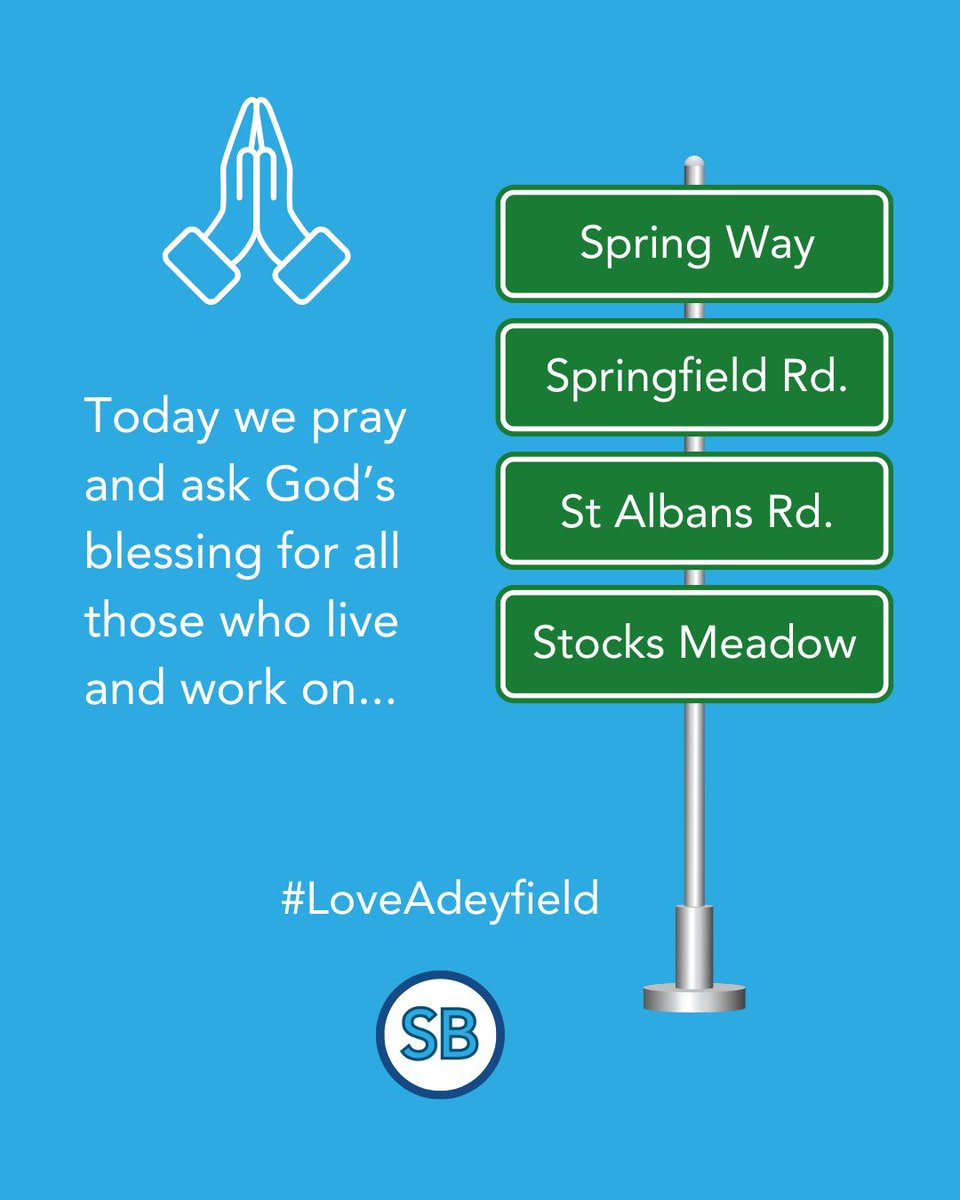 Today we pray and ask God's blessing for all those who live and work on...

Spring Way

Springfield Rd.

St Albans Rd.

Stocks Meadow

#LoveAdeyfield

SB